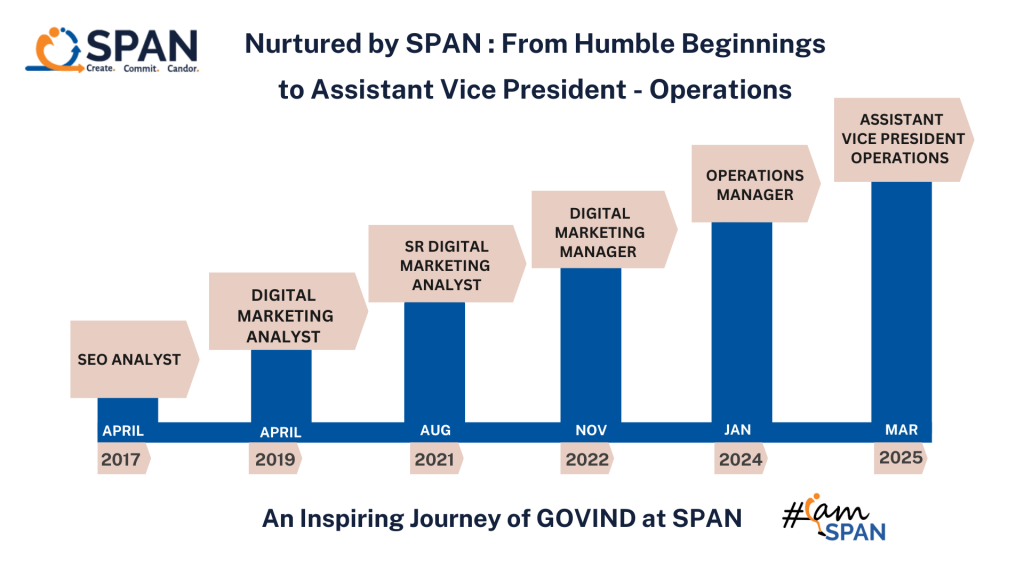 SPAN
Create. Commit. Candor.

Nurtured by SPAN : From Humble Beginnings to Assistant Vice President - Operations

SEO ANALYST
APRIL
2017

DIGITAL MARKETING ANALYST
APRIL
2019

SR DIGITAL MARKETING ANALYST
AUG
2021

DIGITAL MARKETING MANAGER
NOV
2022

OPERATIONS MANAGER
JAN
2024

ASSISTANT VICE PRESIDENT OPERATIONS
MAR
2025

An Inspiring Journey of GOVIND at SPAN

#iam SPAN